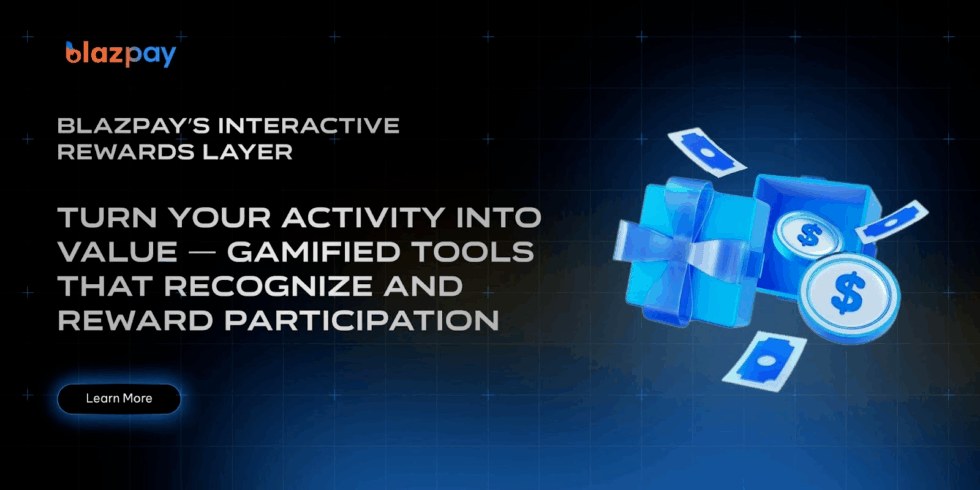 blazpay

BLAZPAY'S INTERACTIVE REWARDS LAYER

TURN YOUR ACTIVITY INTO VALUE — GAMIFIED TOOLS THAT RECOGNIZE AND REWARD PARTICIPATION

Learn More

$

$